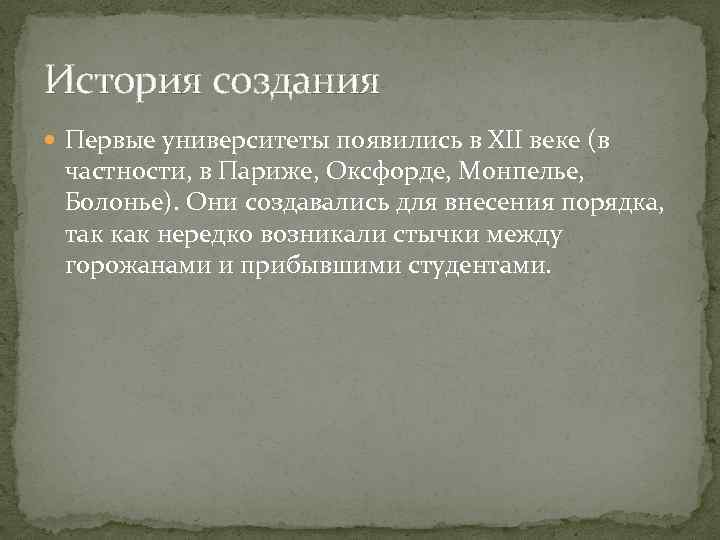 История создания

Первые университеты появились в XII веке (в частности, в Париже, Оксфорде, Монпелье, Болонье). Они создавались для внесения порядка, так как нередко возникали стычки между горожанами и прибывшими студентами.